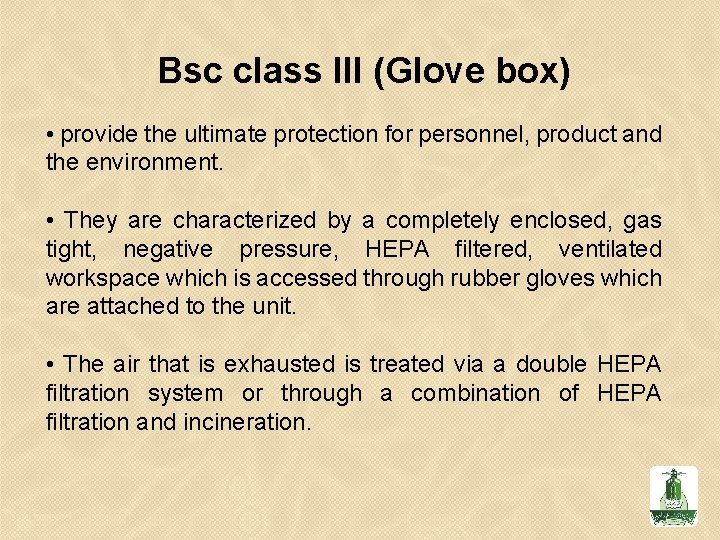 Bsc class III (Glove box)

• provide the ultimate protection for personnel, product and the environment.

• They are characterized by a completely enclosed, gas tight, negative pressure, HEPA filtered, ventilated workspace which is accessed through rubber gloves which are attached to the unit.

• The air that is exhausted is treated via a double HEPA filtration system or through a combination of HEPA filtration and incineration.